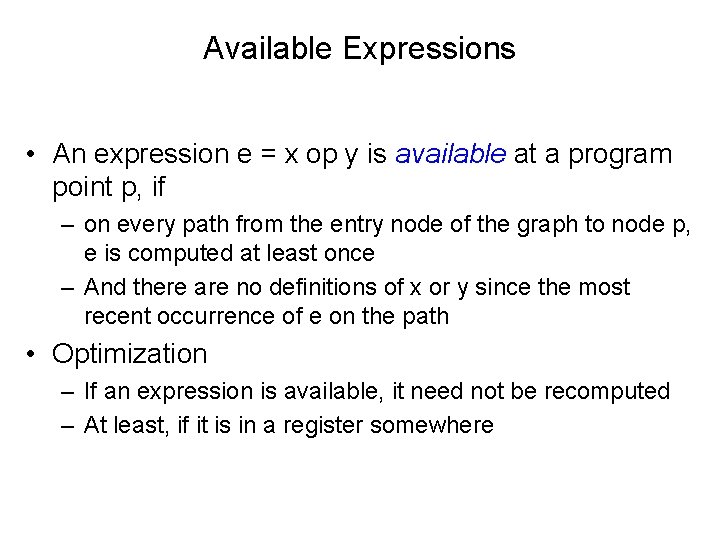 Available Expressions

• An expression e = x op y is available at a program point p, if
  – on every path from the entry node of the graph to node p, e is computed at least once
  – And there are no definitions of x or y since the most recent occurrence of e on the path

• Optimization
  – If an expression is available, it need not be recomputed
  – At least, if it is in a register somewhere